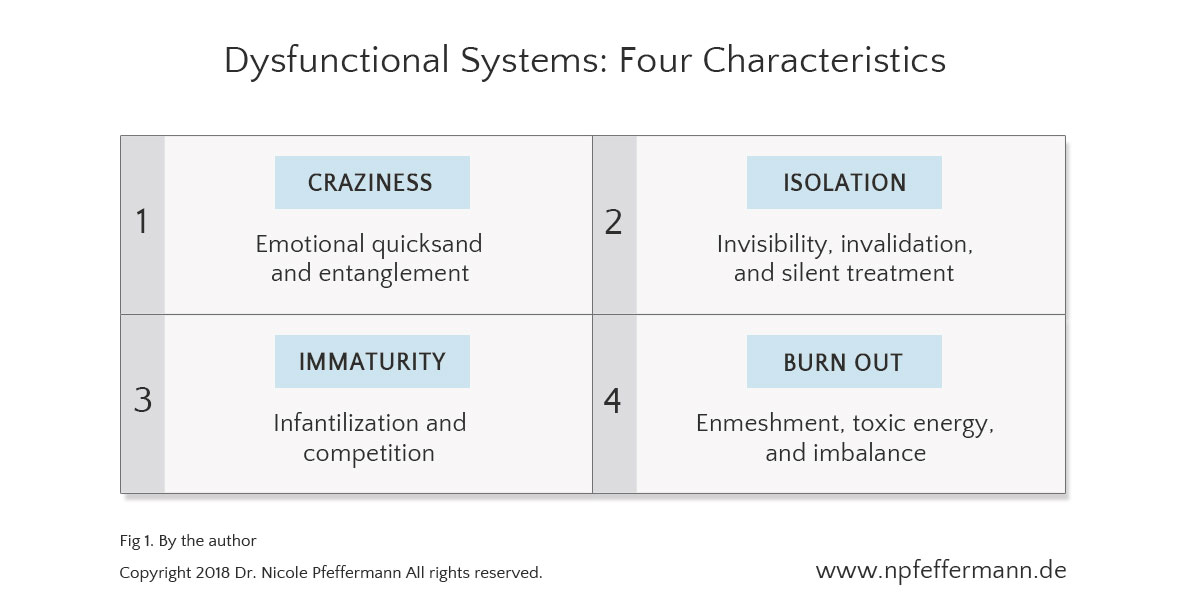 Dysfunctional Systems: Four Characteristics

1

CRAZINESS

Emotional quicksand and entanglement

2

ISOLATION

Invisibility, invalidation, and silent treatment

3

IMMATURITY

Infantilization and competition

4

BURN OUT

Enmeshment, toxic energy, and imbalance

Fig 1. By the author

Copyright 2018 Dr. Nicole Pfeffermann All rights reserved.

www.npfeffermann.de